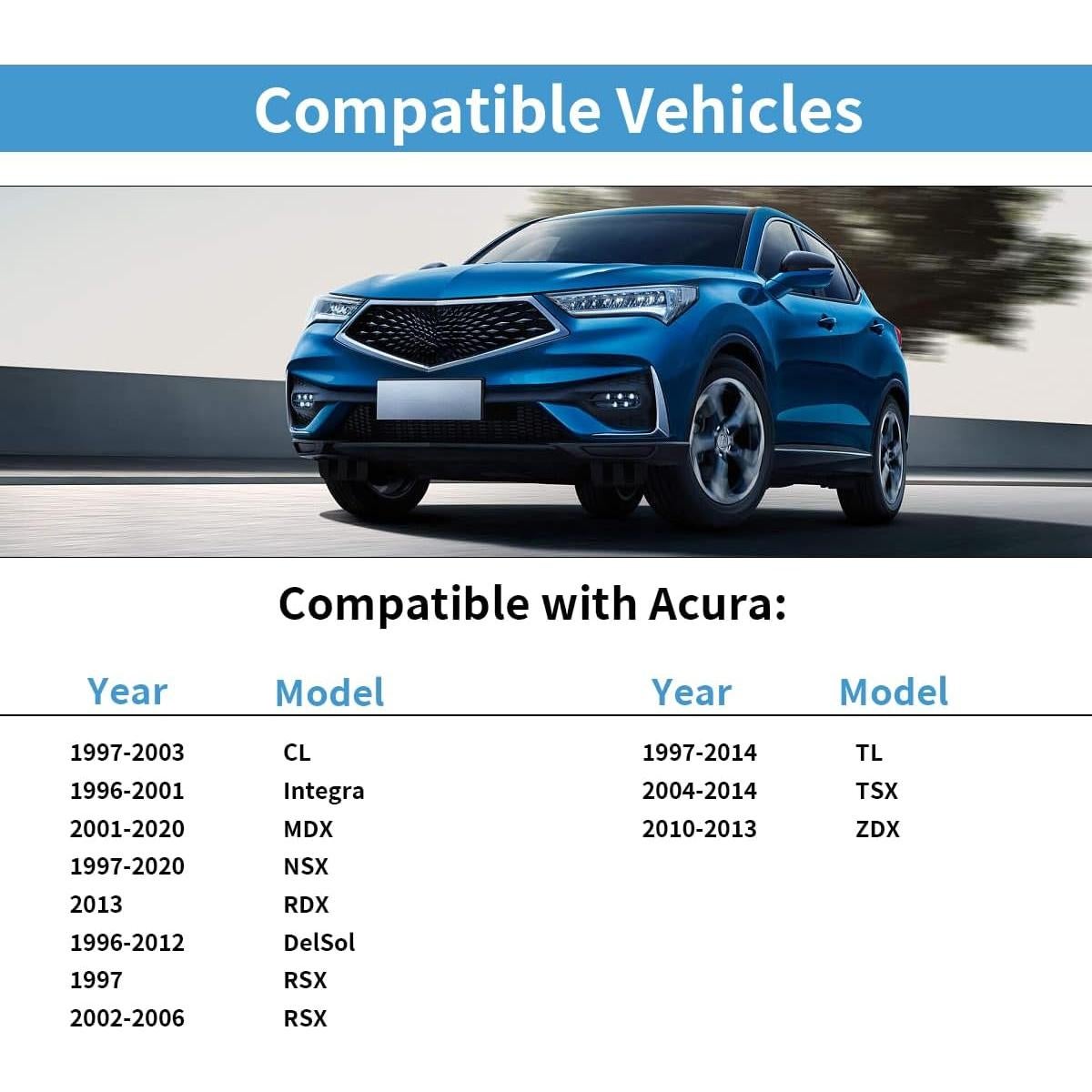 Compatible Vehicles

Compatible with Acura:

| Year | Model |
|---|---|
| 1997-2003 | CL |
| 1996-2001 | Integra |
| 2001-2020 | MDX |
| 1997-2020 | NSX |
| 2013 | RDX |
| 1996-2012 | DelSol |
| 1997 | RSX |
| 2002-2006 | RSX |

| Year | Model |
|---|---|
| 1997-2014 | TL |
| 2004-2014 | TSX |
| 2010-2013 | ZDX |